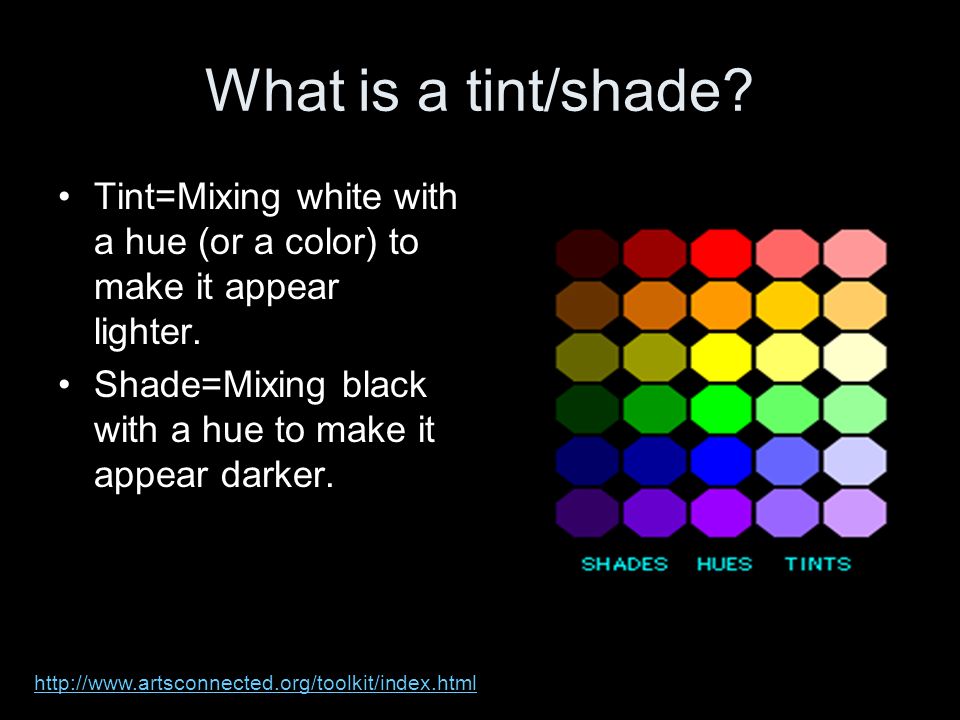 What is a tint/shade?

• Tint=Mixing white with a hue (or a color) to make it appear lighter.
• Shade=Mixing black with a hue to make it appear darker.

SHADES HUES TINTS

http://www.artsconnected.org/toolkit/index.html